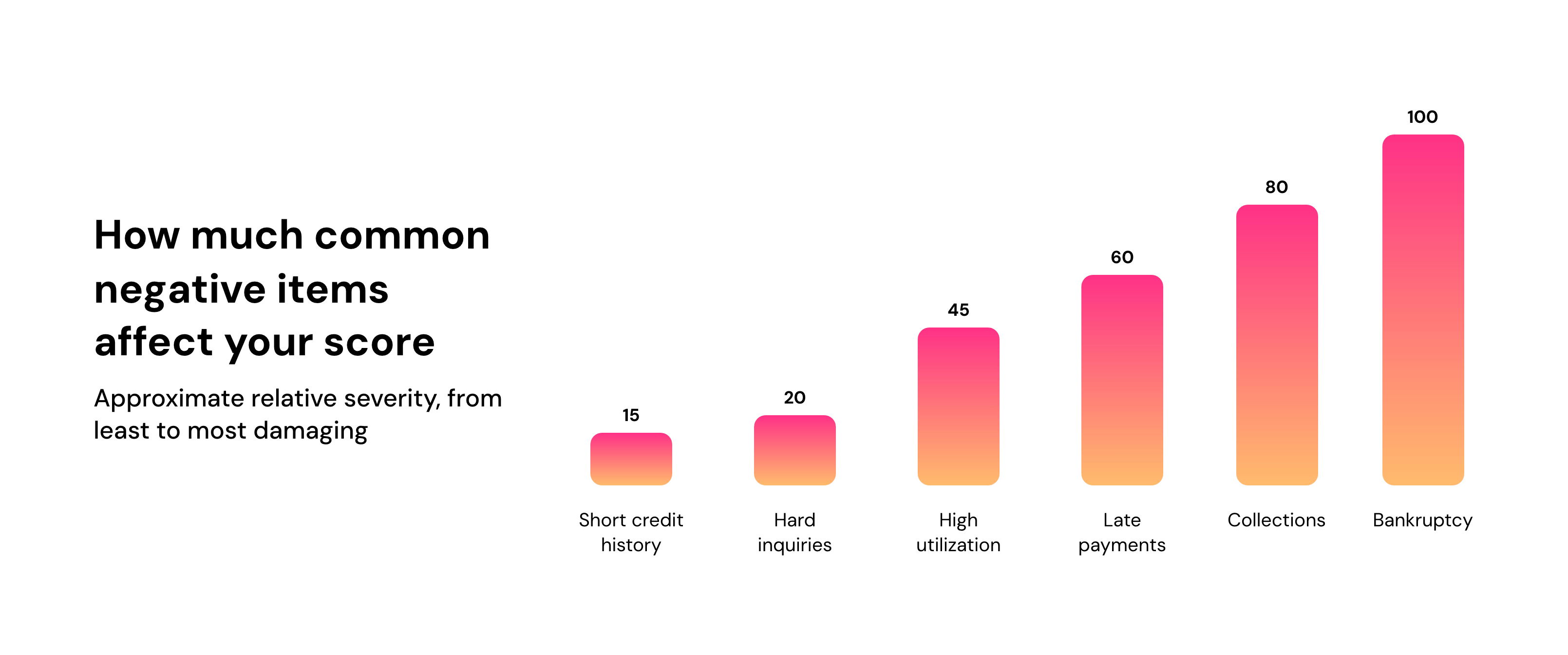 How much common negative items affect your score

Approximate relative severity, from least to most damaging

15
Short credit history

20
Hard inquiries

45
High utilization

60
Late payments

80
Collections

100
Bankruptcy